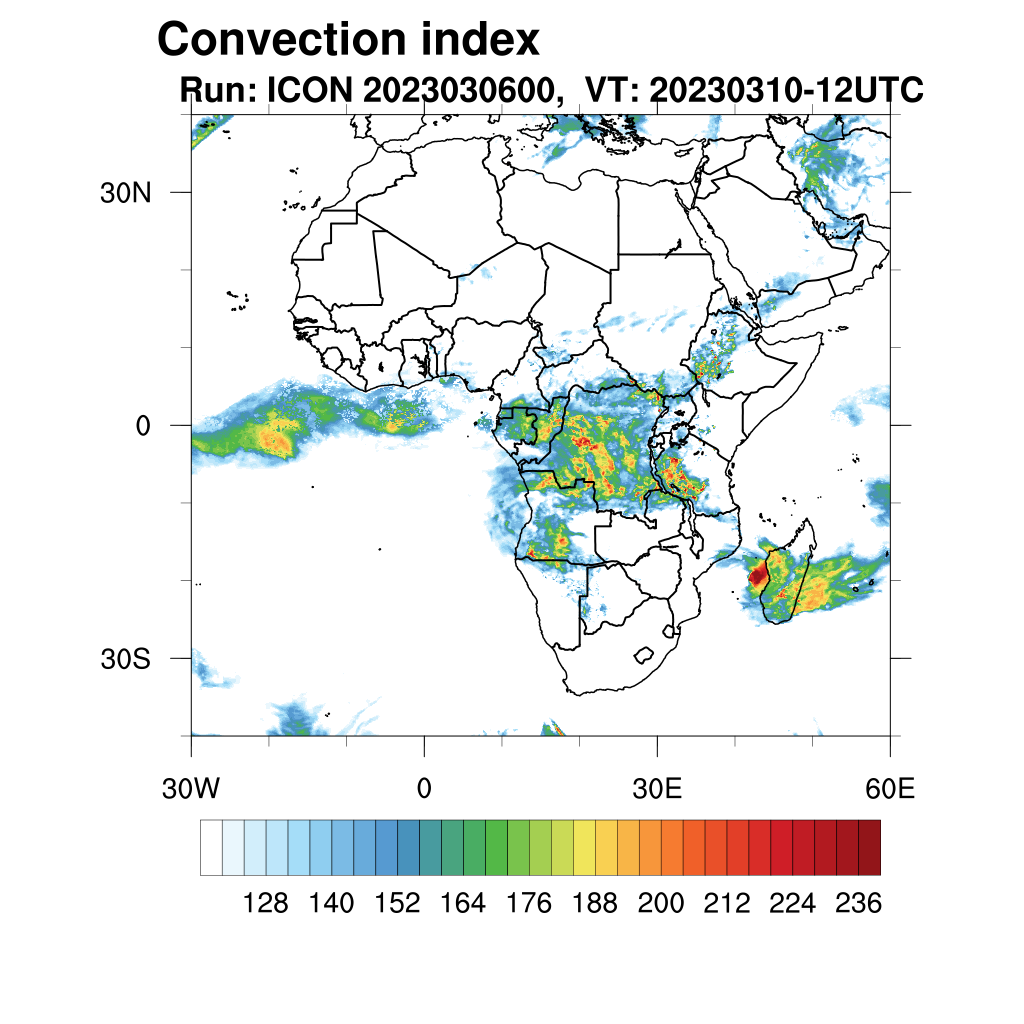 Convection index
Run: ICON 2023030600, VT: 20230310-12UTC

30N
0
30S

30W
0
30E
60E

128 140 152 164 176 188 200 212 224 236